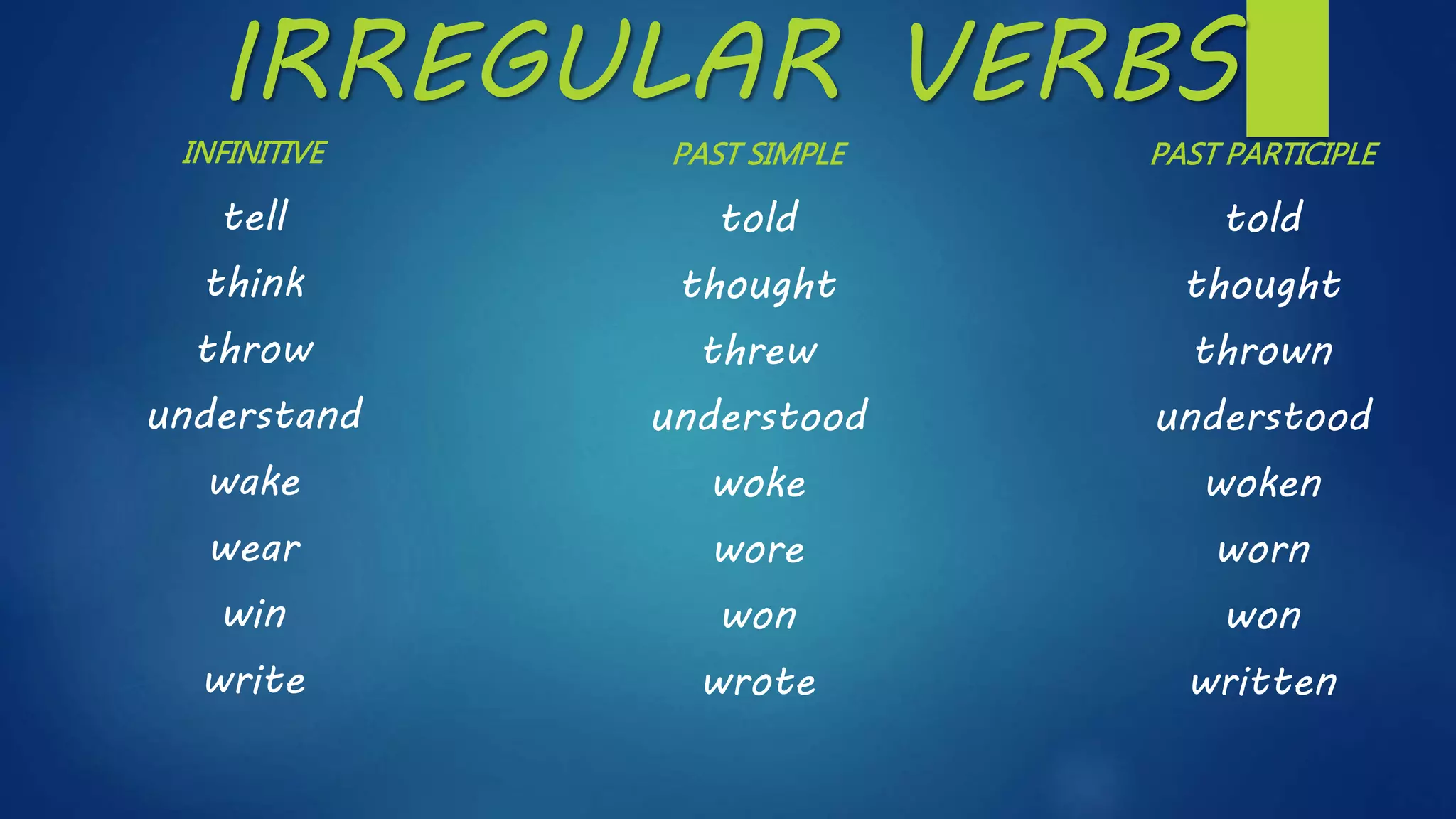 IRREGULAR VERBS

| INFINITIVE | PAST SIMPLE | PAST PARTICIPLE |
|---|---|---|
| tell | told | told |
| think | thought | thought |
| throw | threw | thrown |
| understand | understood | understood |
| wake | woke | woken |
| wear | wore | worn |
| win | won | won |
| write | wrote | written |